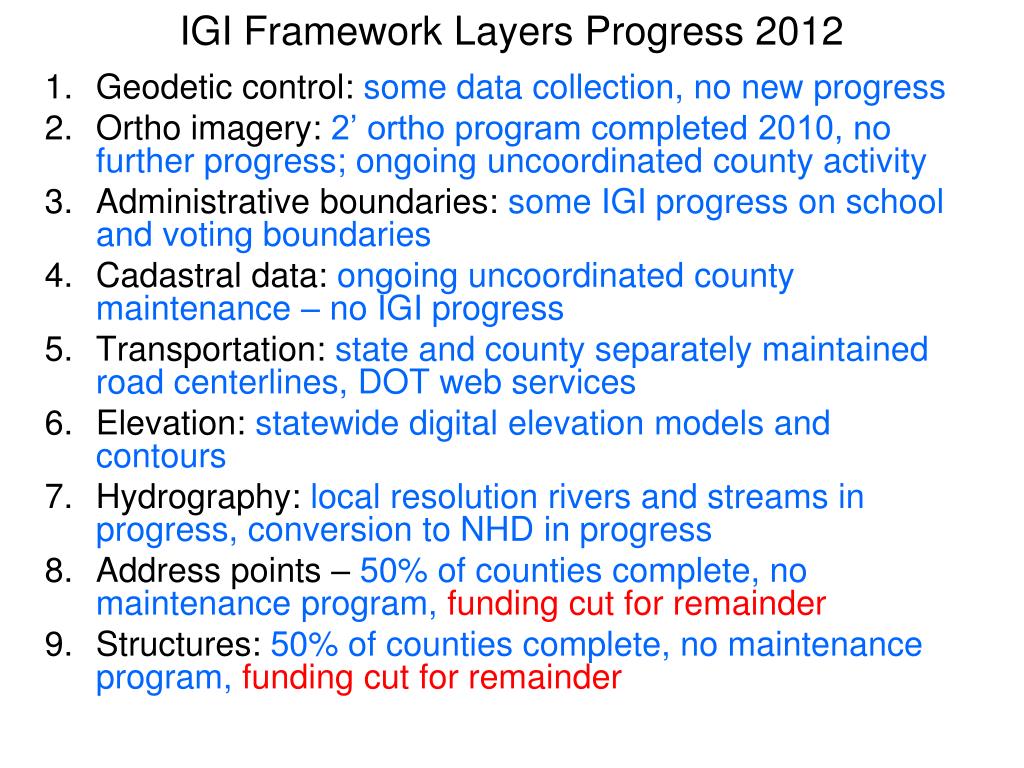 IGI Framework Layers Progress 2012

1. Geodetic control: some data collection, no new progress
2. Ortho imagery: 2’ ortho program completed 2010, no further progress; ongoing uncoordinated county activity
3. Administrative boundaries: some IGI progress on school and voting boundaries
4. Cadastral data: ongoing uncoordinated county maintenance – no IGI progress
5. Transportation: state and county separately maintained road centerlines, DOT web services
6. Elevation: statewide digital elevation models and contours
7. Hydrography: local resolution rivers and streams in progress, conversion to NHD in progress
8. Address points – 50% of counties complete, no maintenance program, funding cut for remainder
9. Structures: 50% of counties complete, no maintenance program, funding cut for remainder